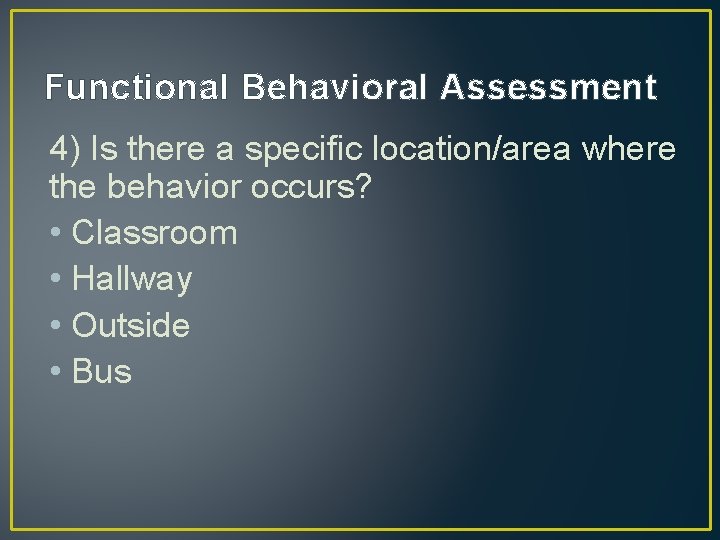 Functional Behavioral Assessment

4) Is there a specific location/area where the behavior occurs?

• Classroom
• Hallway
• Outside
• Bus